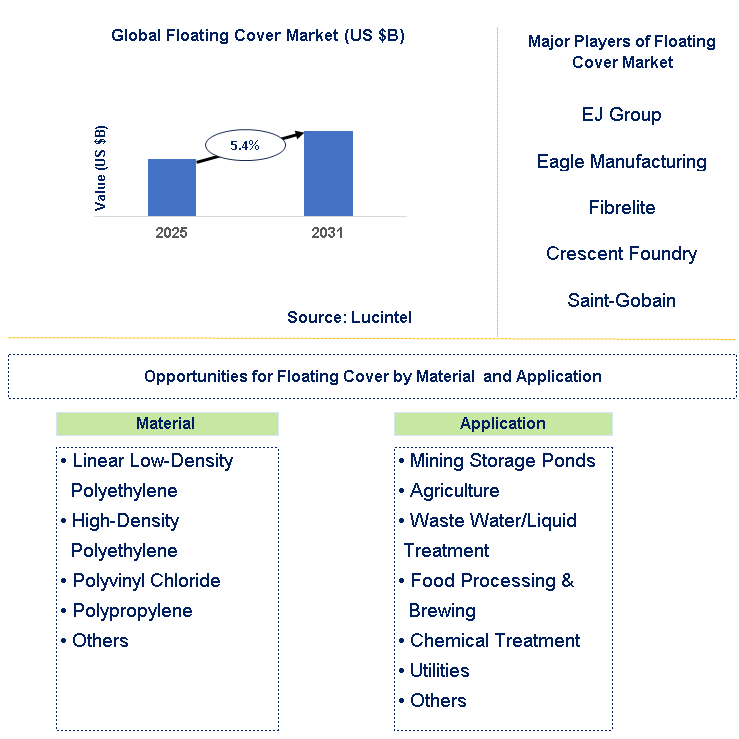 Global Floating Cover Market (US $B)

Value (US $B)

5.4%

2025

2031

Source: Lucintel

Major Players of Floating Cover Market

EJ Group

Eagle Manufacturing

Fibrelite

Crescent Foundry

Saint-Gobain

Opportunities for Floating Cover by Material and Application

Material

• Linear Low-Density Polyethylene
• High-Density Polyethylene
• Polyvinyl Chloride
• Polypropylene
• Others

Application

• Mining Storage Ponds
• Agriculture
• Waste Water/Liquid Treatment
• Food Processing & Brewing
• Chemical Treatment
• Utilities
• Others